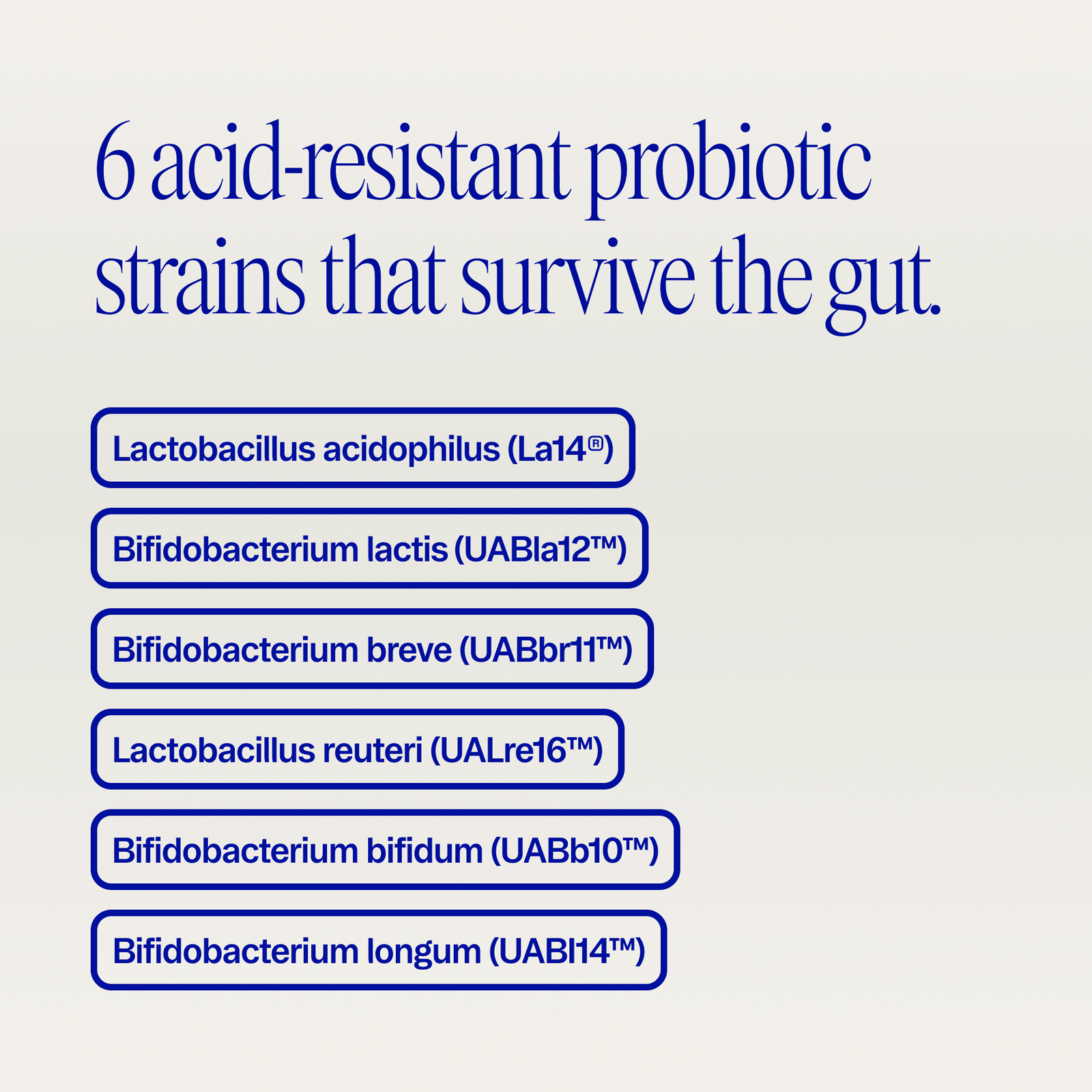 6 acid-resistant probiotic strains that survive the gut.

Lactobacillus acidophilus (La14®)

Bifidobacterium lactis (UABla12™)

Bifidobacterium breve (UABbr11™)

Lactobacillus reuteri (UALre16™)

Bifidobacterium bifidum (UABb10™)

Bifidobacterium longum (UABl14™)